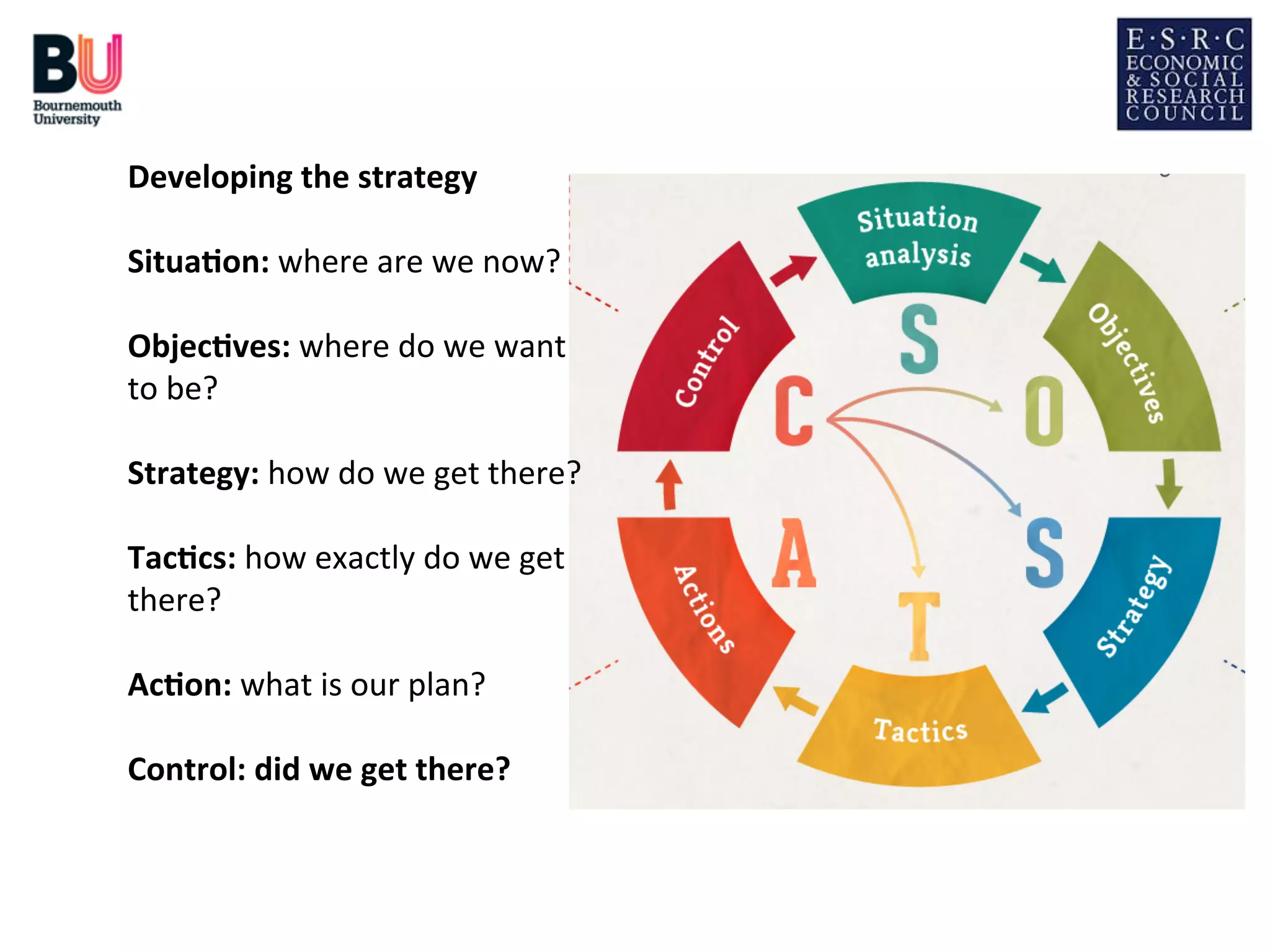 BU
Bournemouth University

E·S·R·C
ECONOMIC & SOCIAL RESEARCH COUNCIL

Developing the strategy

Situation: where are we now?

Objectives: where do we want to be?

Strategy: how do we get there?

Tactics: how exactly do we get there?

Action: what is our plan?

Control: did we get there?

Situation analysis
Objectives
Strategy
Tactics
Actions
Control
S
O
S
T
A
C